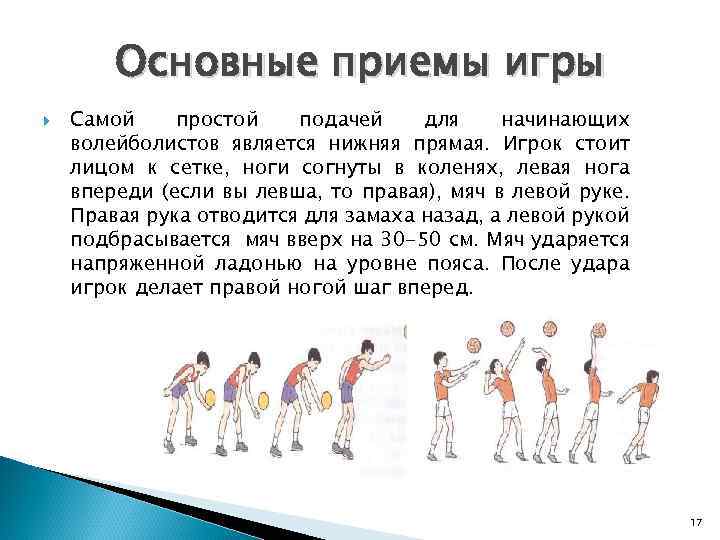 Основные приемы игры

Самой простой подачей для начинающих волейболистов является нижняя прямая. Игрок стоит лицом к сетке, ноги согнуты в коленях, левая нога впереди (если вы левша, то правая), мяч в левой руке. Правая рука отводится для замаха назад, а левой рукой подбрасывается мяч вверх на 30-50 см. Мяч ударяется напряженной ладонью на уровне пояса. После удара игрок делает правой ногой шаг вперед.

17